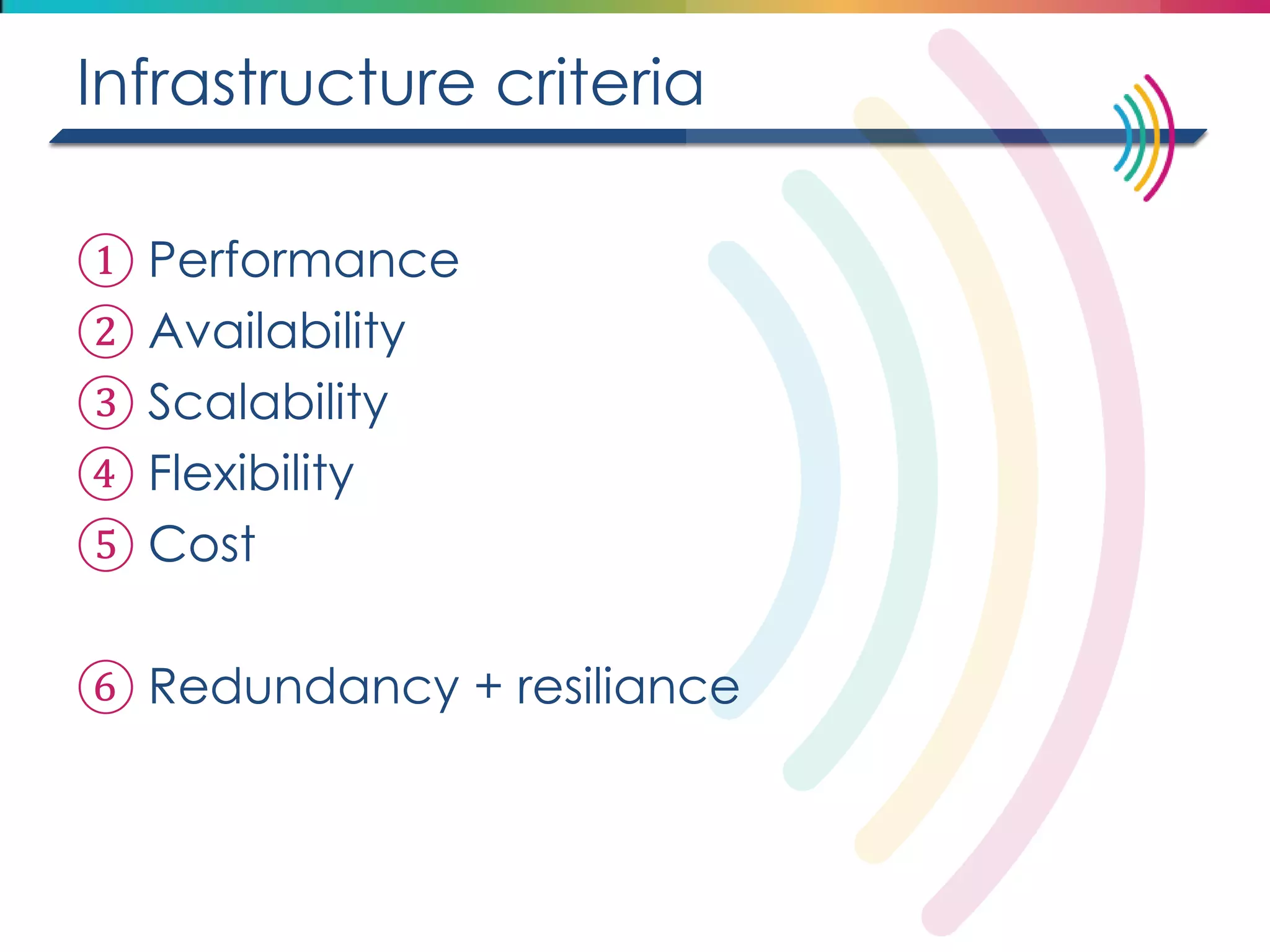 Infrastructure criteria

① Performance
② Availability
③ Scalability
④ Flexibility
⑤ Cost

⑥ Redundancy + resiliance